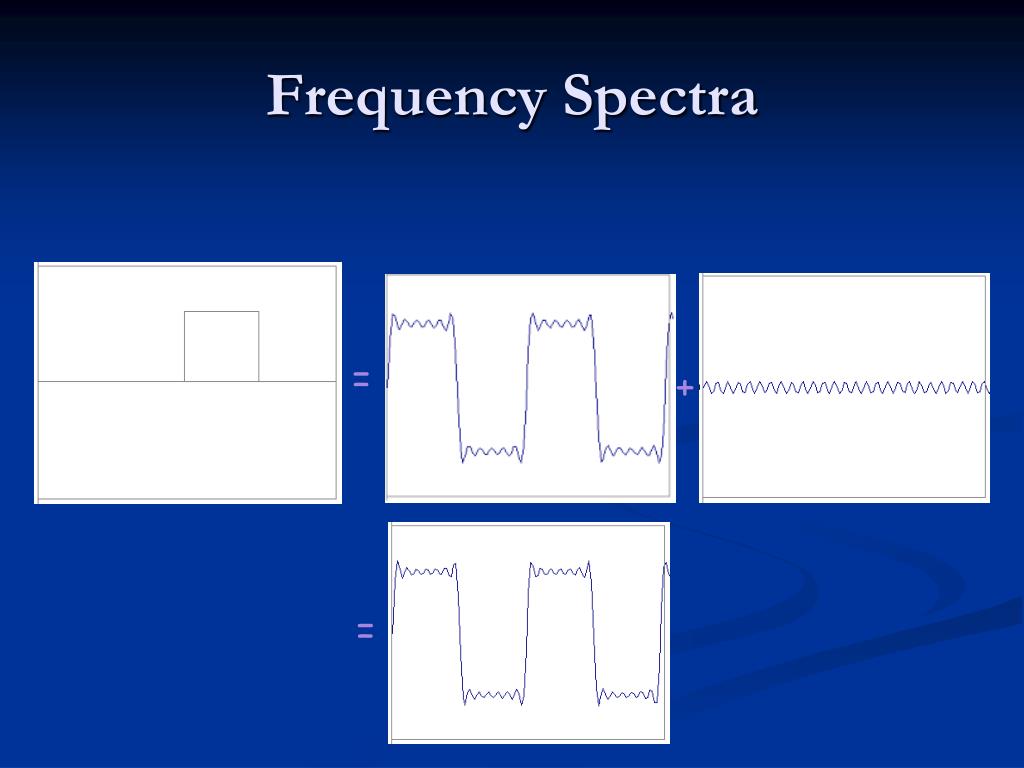 Frequency Spectra

=

+

=